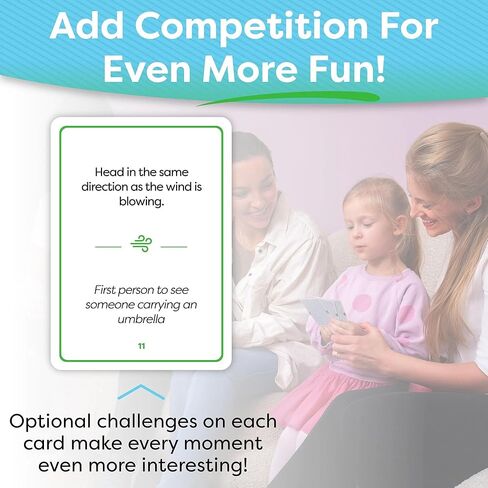 Add Competition For Even More Fun!

Head in the same direction as the wind is blowing.

First person to see someone carrying an umbrella

11

Optional challenges on each card make every moment even more interesting!